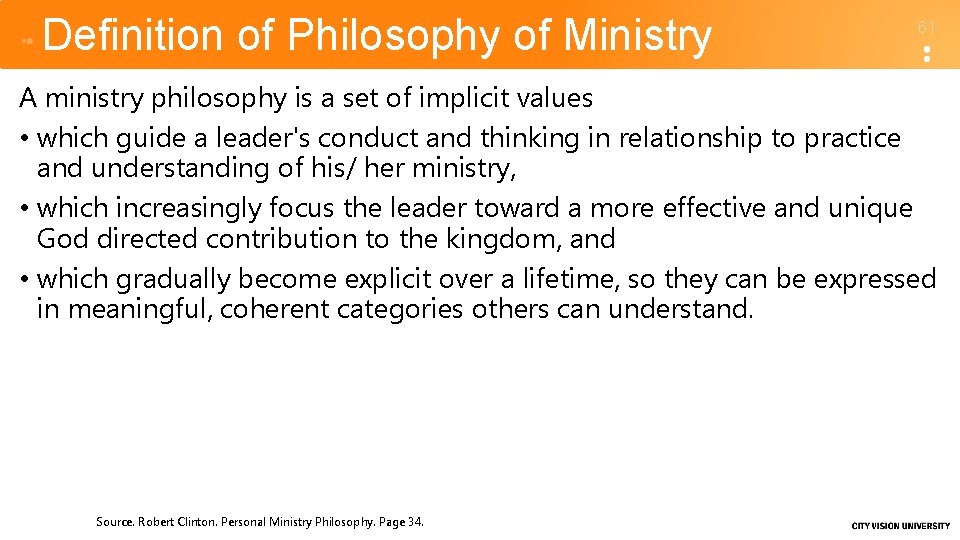 Definition of Philosophy of Ministry

61

A ministry philosophy is a set of implicit values

• which guide a leader's conduct and thinking in relationship to practice and understanding of his/ her ministry,

• which increasingly focus the leader toward a more effective and unique God directed contribution to the kingdom, and

• which gradually become explicit over a lifetime, so they can be expressed in meaningful, coherent categories others can understand.

Source. Robert Clinton. Personal Ministry Philosophy. Page 34.

CITY VISION UNIVERSITY